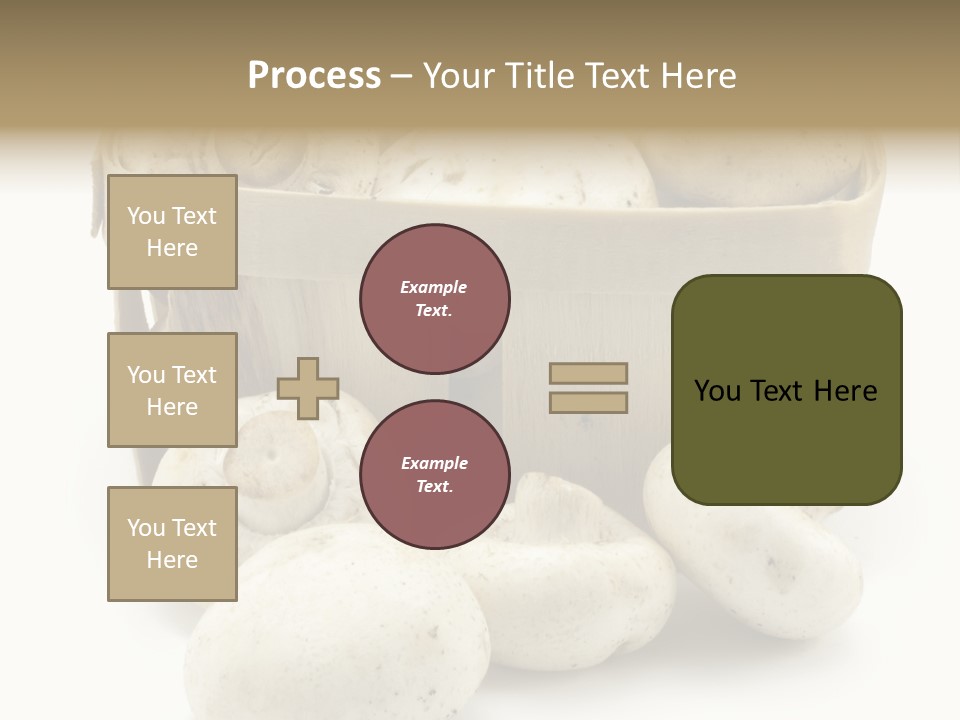 Process – Your Title Text Here

You Text Here

You Text Here

You Text Here

Example Text.

Example Text.

You Text Here